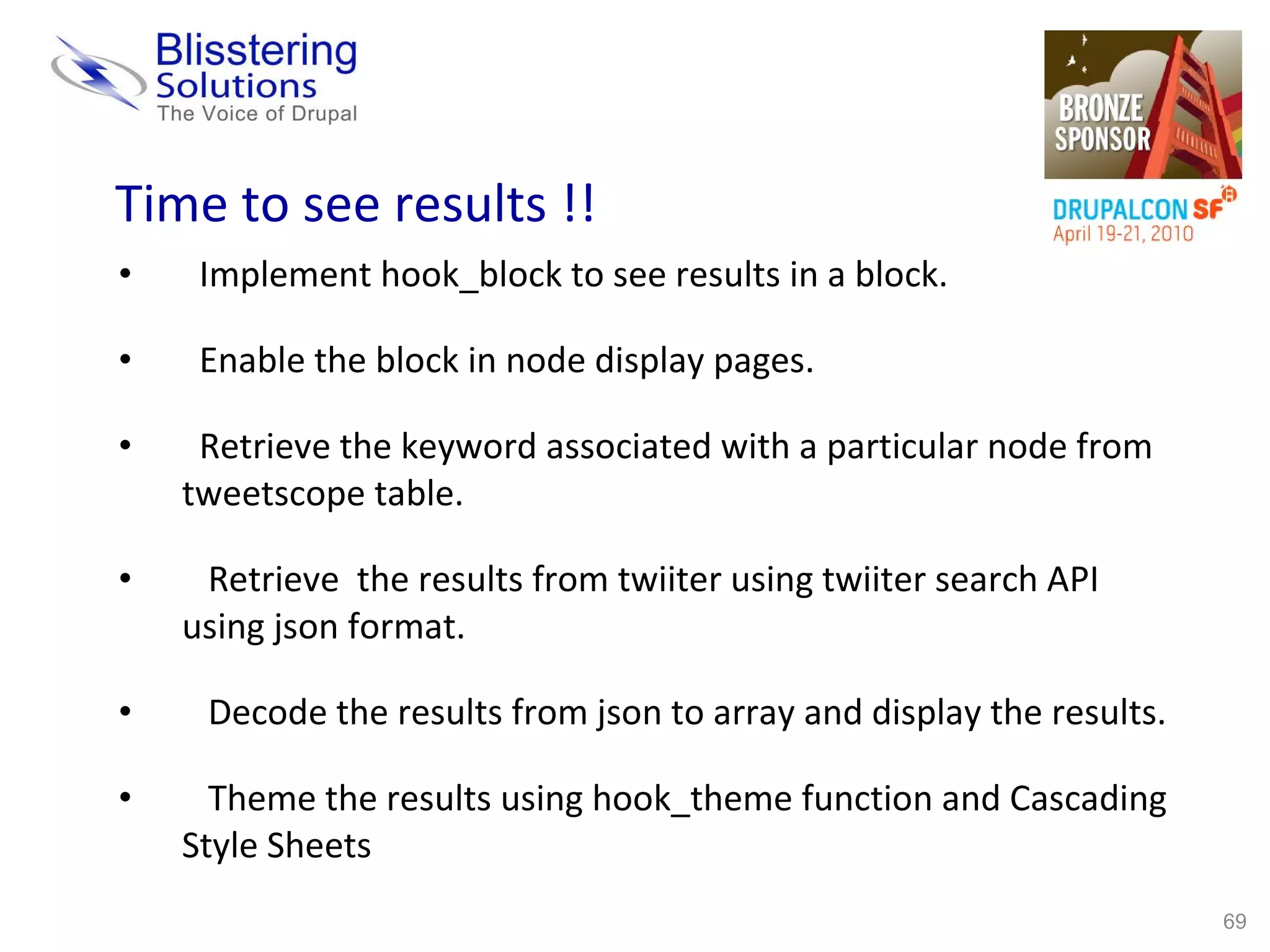 Blisstering Solutions
The Voice of Drupal

BRONZE SPONSOR

DRUPALCON SF
April 19-21, 2010

Time to see results !!

• Implement hook_block to see results in a block.

• Enable the block in node display pages.

• Retrieve the keyword associated with a particular node from tweetscope table.

• Retrieve the results from twiiter using twiiter search API using json format.

• Decode the results from json to array and display the results.

• Theme the results using hook_theme function and Cascading Style Sheets

69